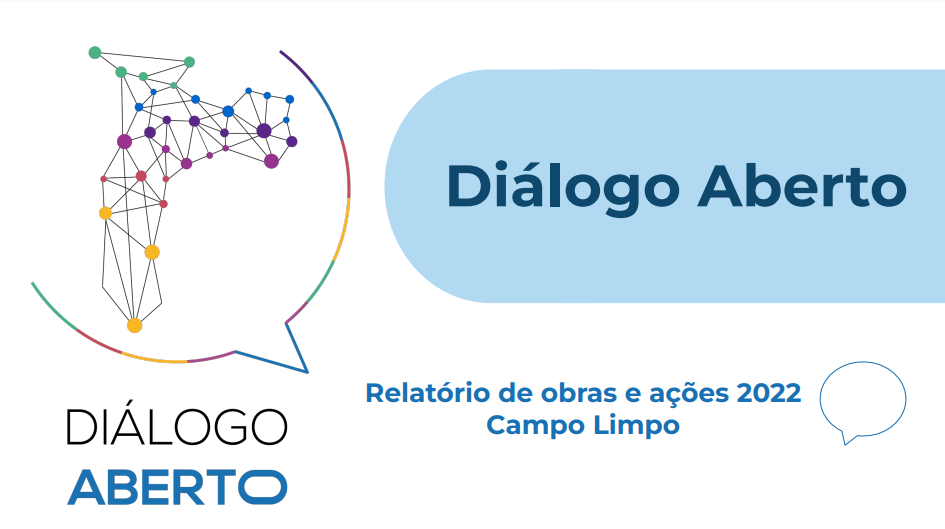 DIÁLOGO
ABERTO

Diálogo Aberto

Relatório de obras e ações 2022
Campo Limpo